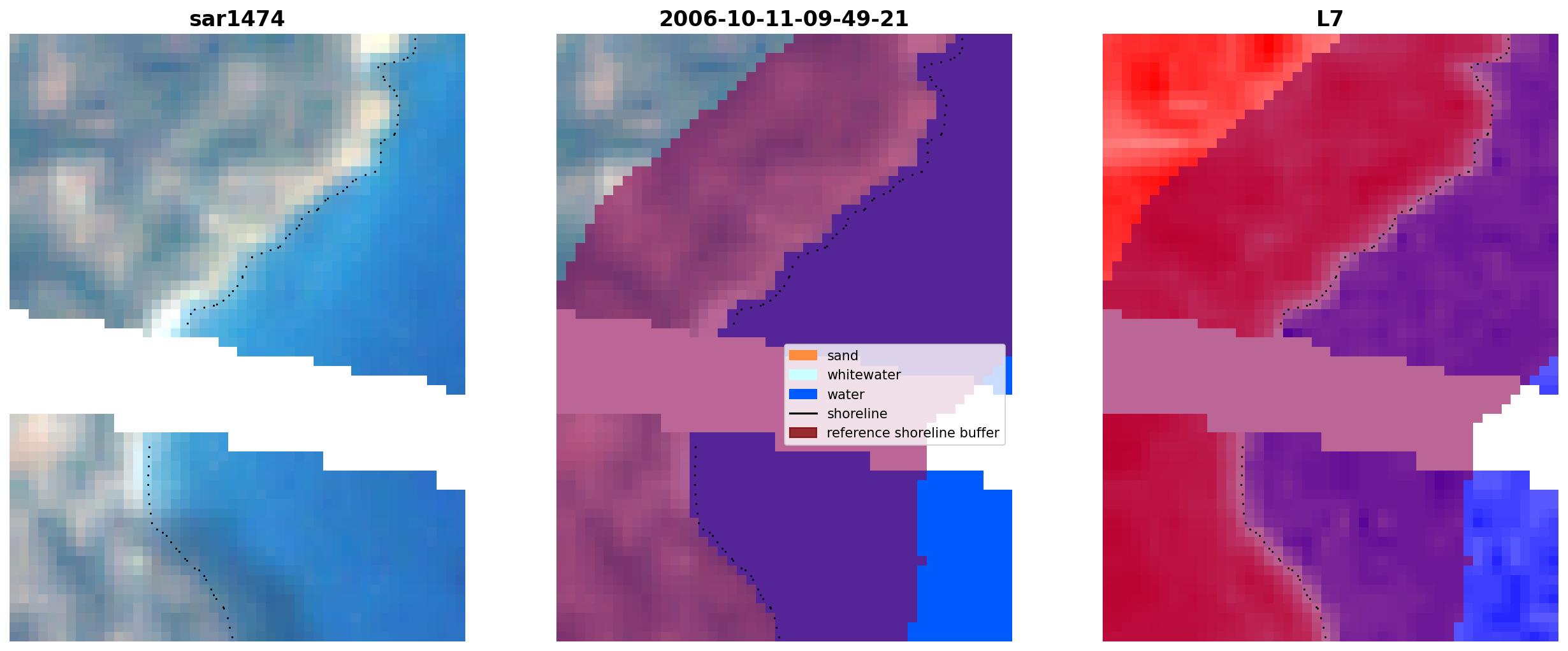 sar1474

2006-10-11-09-49-21

sand
whitewater
water
shoreline
reference shoreline buffer

L7